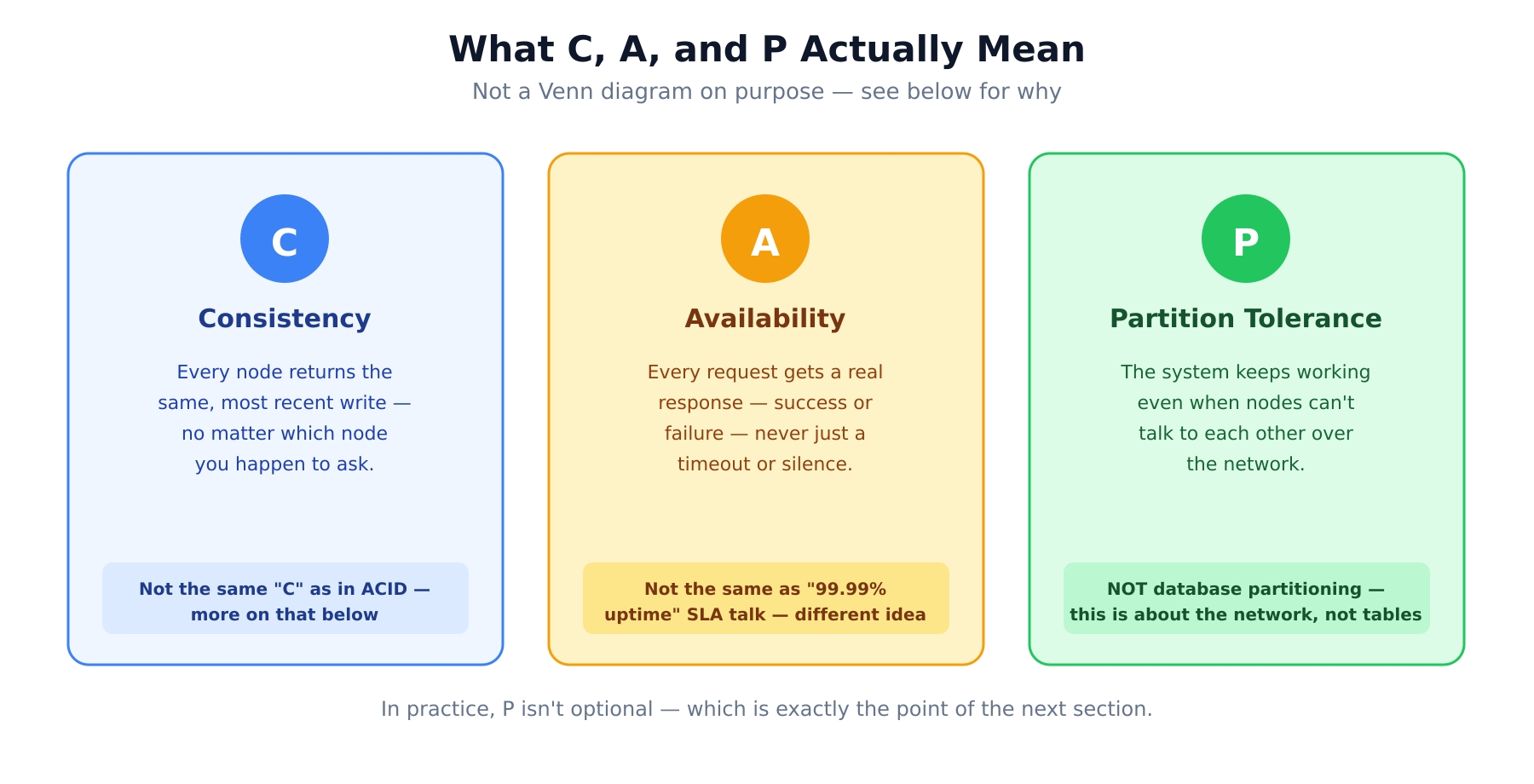 What C, A, and P Actually Mean

Not a Venn diagram on purpose — see below for why

C

Consistency

Every node returns the same, most recent write — no matter which node you happen to ask.

Not the same "C" as in ACID — more on that below

A

Availability

Every request gets a real response — success or failure — never just a timeout or silence.

Not the same as "99.99% uptime" SLA talk — different idea

P

Partition Tolerance

The system keeps working even when nodes can't talk to each other over the network.

NOT database partitioning — this is about the network, not tables

In practice, P isn't optional — which is exactly the point of the next section.